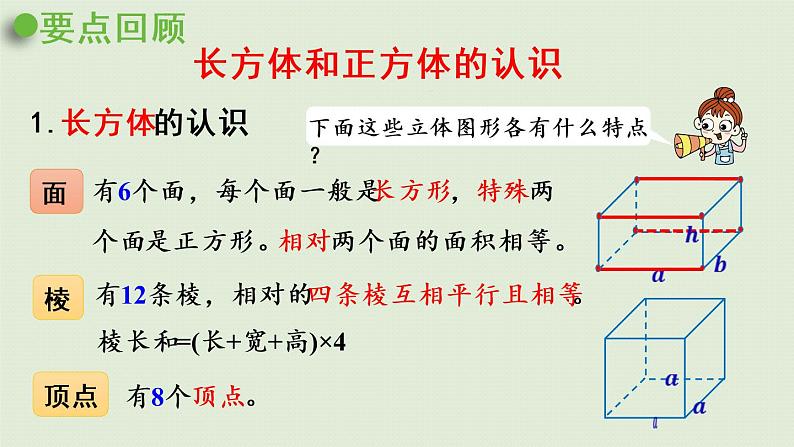 要点回顾

长方体和正方体的认识

1. 长方体的认识

下面这些立体图形各有什么特点？

面 有6个面，每个面一般是长方形，特殊两个面是正方形。相对两个面的面积相等。

棱 有12条棱，相对的四条棱互相平行且相等。

棱长和=(长+宽+高)×4

顶点 有8个顶点。

h

a

b

a

a

a